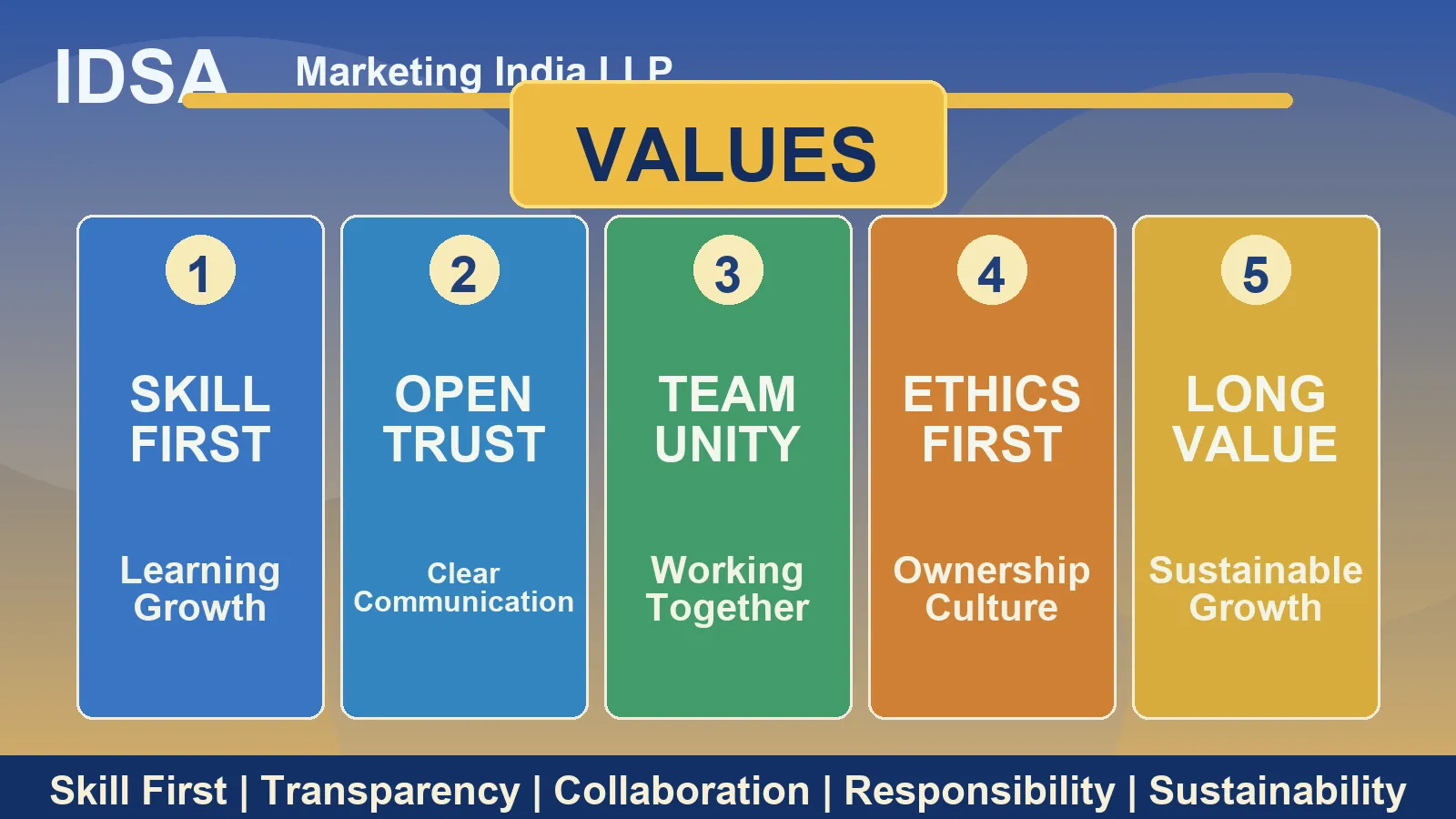 IDSA Marketing India LLP

VALUES

1
SKILL FIRST
Learning Growth

2
OPEN TRUST
Clear Communication

3
TEAM UNITY
Working Together

4
ETHICS FIRST
Ownership Culture

5
LONG VALUE
Sustainable Growth

Skill First | Transparency | Collaboration | Responsibility | Sustainability